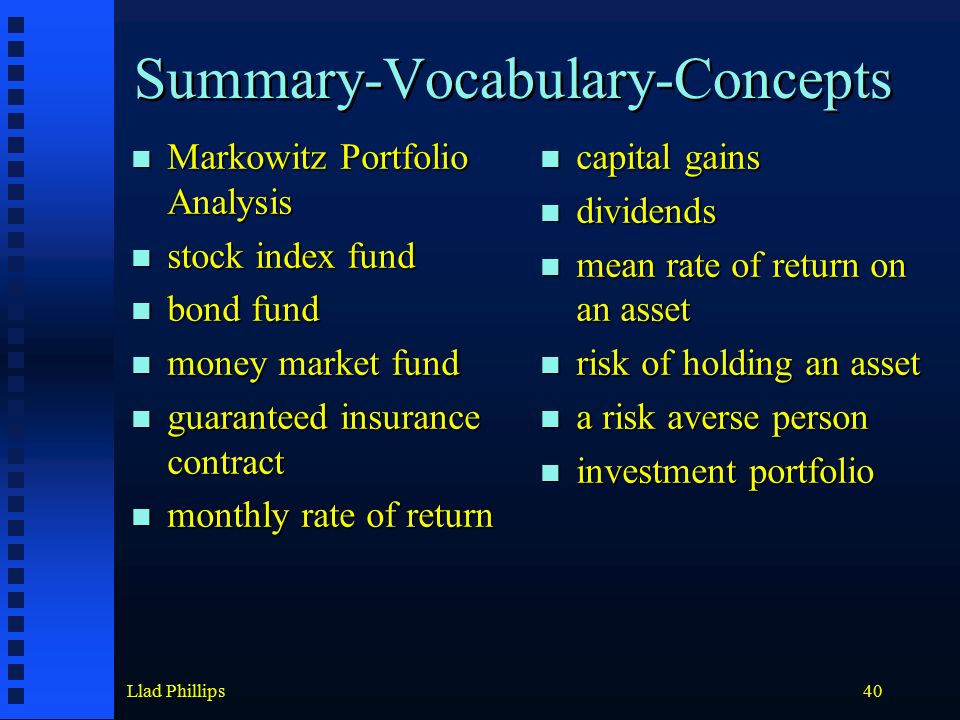 Summary-Vocabulary-Concepts

- Markowitz Portfolio Analysis
- stock index fund
- bond fund
- money market fund
- guaranteed insurance contract
- monthly rate of return

- capital gains
- dividends
- mean rate of return on an asset
- risk of holding an asset
- a risk averse person
- investment portfolio

Llad Phillips

40